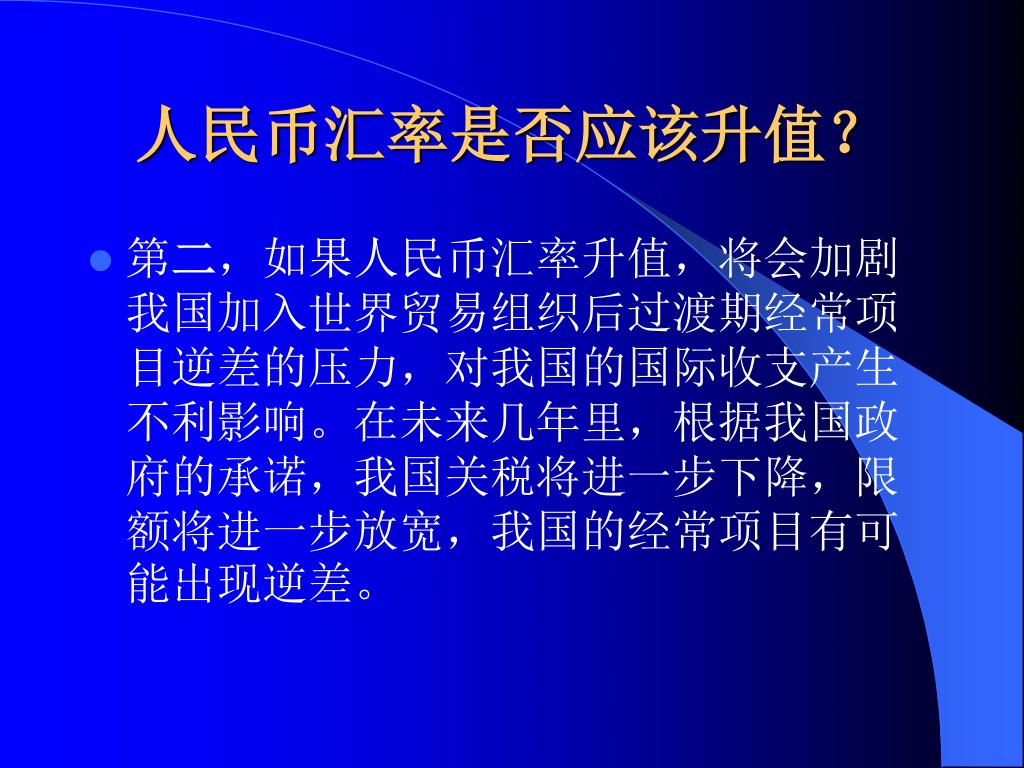 人民币汇率是否应该升值？

第二，如果人民币汇率升值，将会加剧我国加入世界贸易组织后过渡期经常项目逆差的压力，对我国的国际收支产生不利影响。在未来几年里，根据我国政府的承诺，我国关税将进一步下降，限额将进一步放宽，我国的经常项目有可能出现逆差。